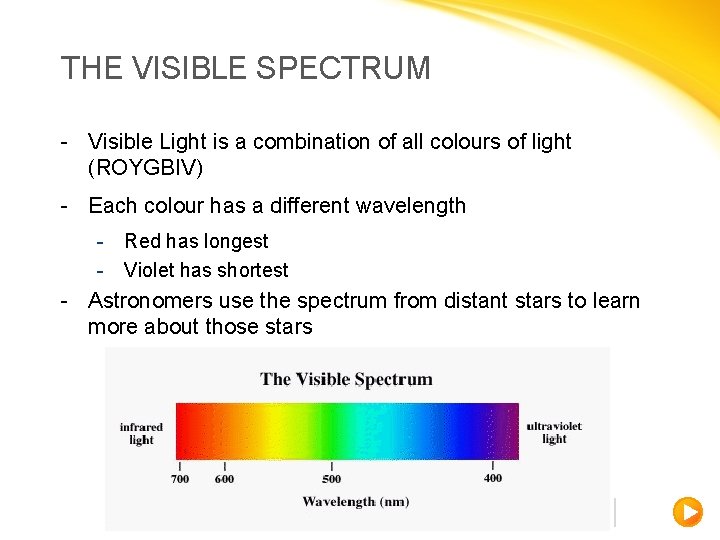 THE VISIBLE SPECTRUM

- Visible Light is a combination of all colours of light (ROYGBIV)
- Each colour has a different wavelength
  - Red has longest
  - Violet has shortest
- Astronomers use the spectrum from distant stars to learn more about those stars

The Visible Spectrum

infrared light

ultraviolet light

700 600 500 400

Wavelength (nm)